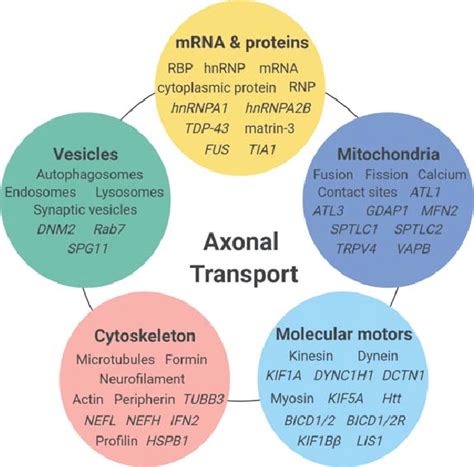 mRNA & proteins
RBP hnRNP mRNA
cytoplasmic protein RNP
hnRNPA1 hnRNPA2B
TDP-43 matrin-3
FUS TIA1

Vesicles
Autophagosomes
Endosomes Lysosomes
Synaptic vesicles
DNM2 Rab7
SPG11

Mitochondria
Fusion Fission Calcium
Contact sites ATL1
ATL3 GDAP1 MFN2
SPTLC1 SPTLC2
TRPV4 VAPB

Axonal Transport

Cytoskeleton
Microtubules Formin
Neurofilament
Actin Peripherin TUBB3
NEFL NEFH IFN2
Profilin HSPB1

Molecular motors
Kinesin Dynein
KIF1A DYNC1H1 DCTN1
Myosin KIF5A Htt
BICD1/2 BICD1/2R
KIF1Bβ LIS1